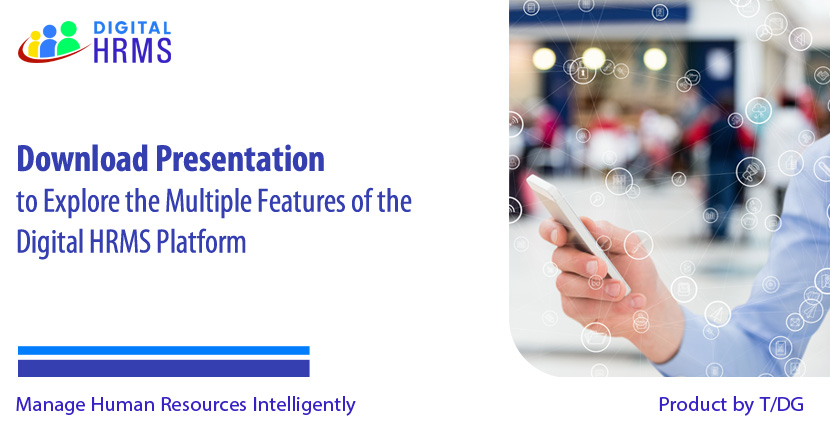 DIGITAL
HRMS

Download Presentation
to Explore the Multiple Features of the Digital HRMS Platform

Manage Human Resources Intelligently

Product by T/DG